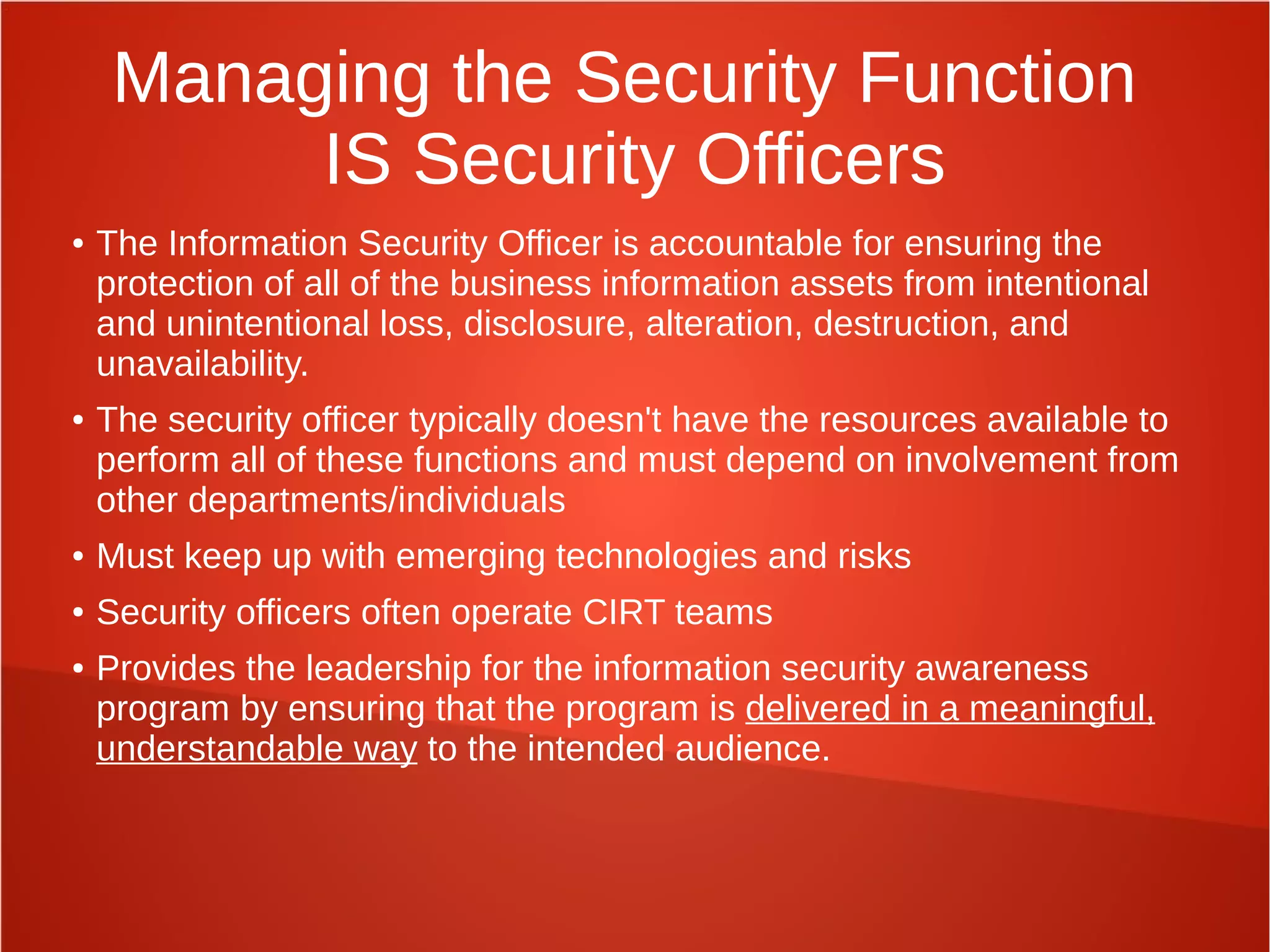 Managing the Security Function
IS Security Officers

• The Information Security Officer is accountable for ensuring the protection of all of the business information assets from intentional and unintentional loss, disclosure, alteration, destruction, and unavailability.

• The security officer typically doesn't have the resources available to perform all of these functions and must depend on involvement from other departments/individuals

• Must keep up with emerging technologies and risks

• Security officers often operate CIRT teams

• Provides the leadership for the information security awareness program by ensuring that the program is delivered in a meaningful, understandable way to the intended audience.